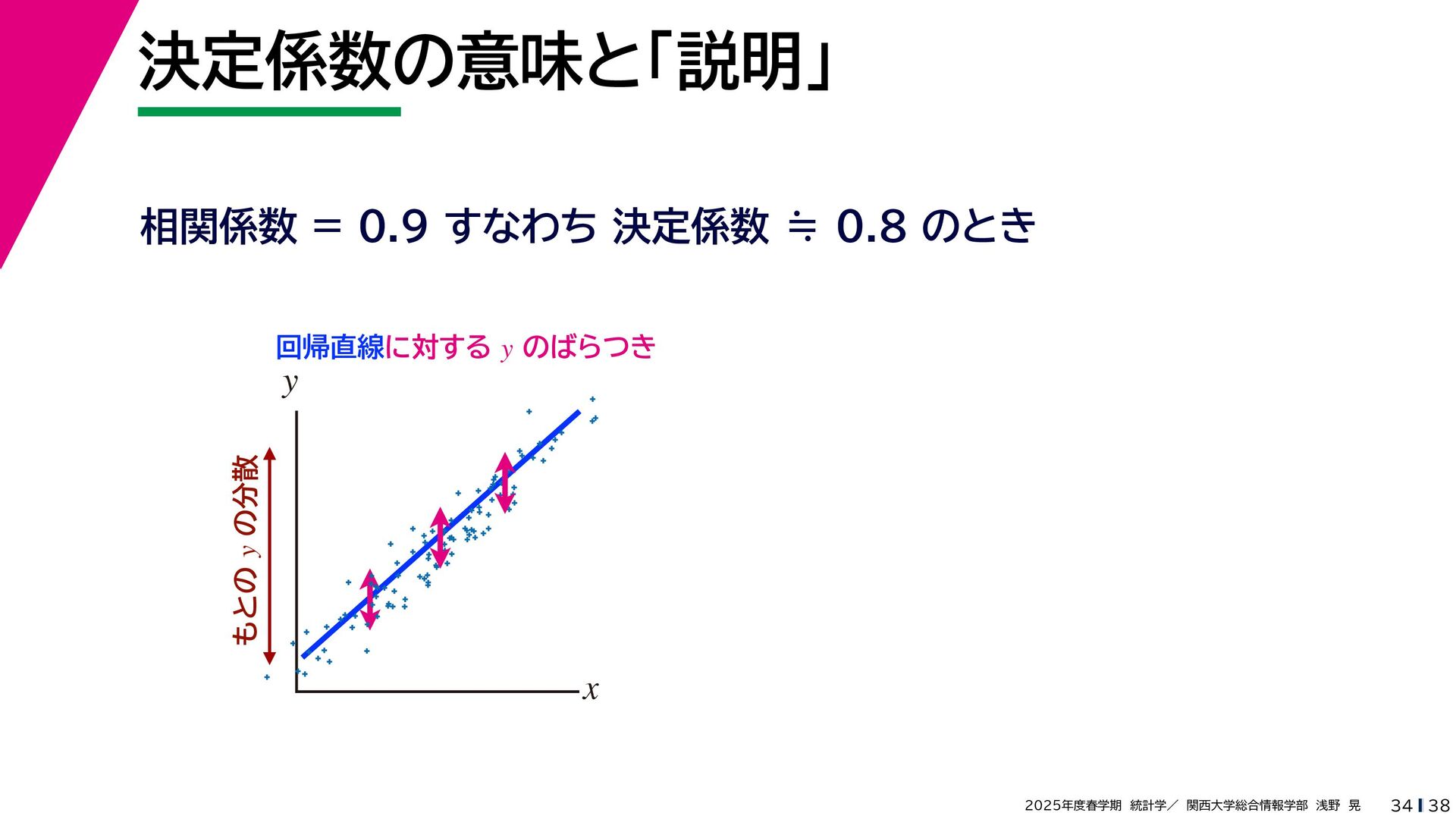 決定係数の意味と「説明」

相関係数 = 0.9 すなわち 決定係数 ≒ 0.8 のとき

回帰直線に対する $y$ のばらつき

$y$

もとの $y$ の分散

$x$

2025年度春学期 統計学／ 関西大学総合情報学部 浅野 晃

34 | 38